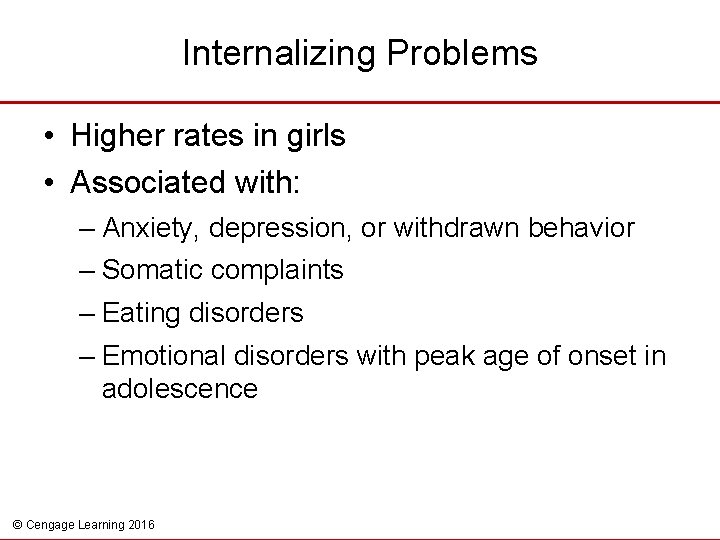 Internalizing Problems

• Higher rates in girls
• Associated with:
– Anxiety, depression, or withdrawn behavior
– Somatic complaints
– Eating disorders
– Emotional disorders with peak age of onset in adolescence

© Cengage Learning 2016